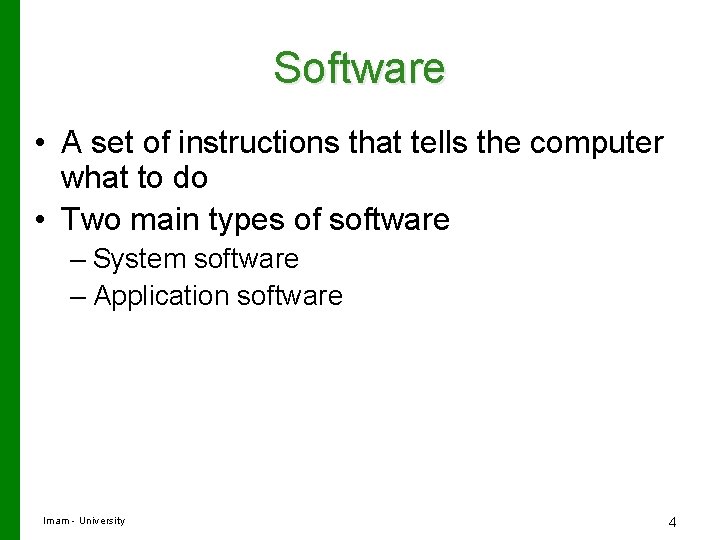 Software

• A set of instructions that tells the computer what to do
• Two main types of software
– System software
– Application software

Imam - University

4